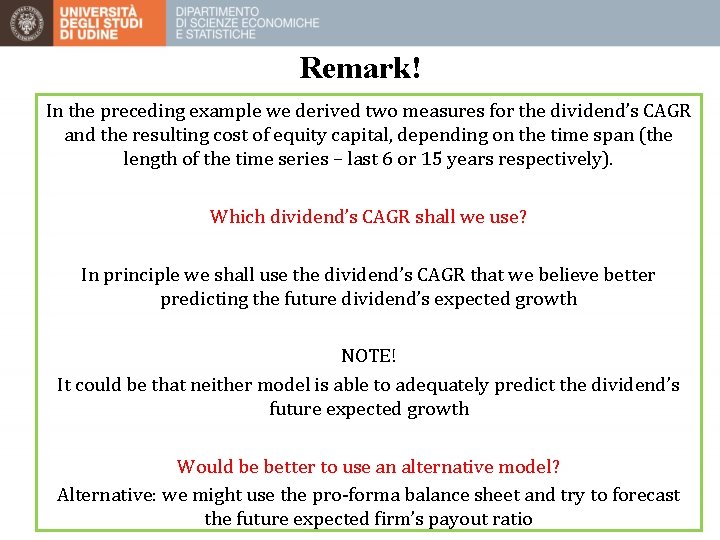 UNIVERSITÀ DEGLI STUDI DI UDINE

DIPARTIMENTO DI SCIENZE ECONOMICHE E STATISTICHE

Remark!

In the preceding example we derived two measures for the dividend's CAGR and the resulting cost of equity capital, depending on the time span (the length of the time series – last 6 or 15 years respectively).

Which dividend's CAGR shall we use?

In principle we shall use the dividend's CAGR that we believe better predicting the future dividend's expected growth

NOTE!

It could be that neither model is able to adequately predict the dividend's future expected growth

Would be better to use an alternative model?

Alternative: we might use the pro-forma balance sheet and try to forecast the future expected firm's payout ratio